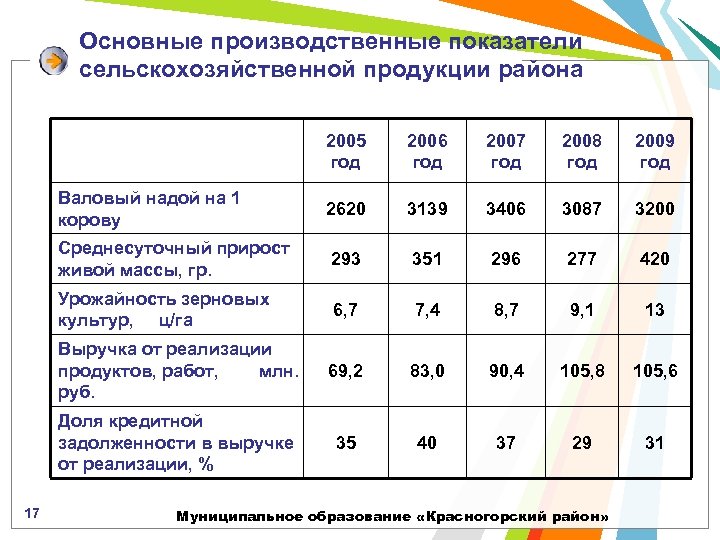 Основные производственные показатели сельскохозяйственной продукции района

| | 2005 год | 2006 год | 2007 год | 2008 год | 2009 год |
|---|---|---|---|---|---|
| Валовый надой на 1 корову | 2620 | 3139 | 3406 | 3087 | 3200 |
| Среднесуточный прирост живой массы, гр. | 293 | 351 | 296 | 277 | 420 |
| Урожайность зерновых культур, ц/га | 6,7 | 7,4 | 8,7 | 9,1 | 13 |
| Выручка от реализации продуктов, работ, млн. руб. | 69,2 | 83,0 | 90,4 | 105,8 | 105,6 |
| Доля кредитной задолженности в выручке от реализации, % | 35 | 40 | 37 | 29 | 31 |

17

Муниципальное образование «Красногорский район»